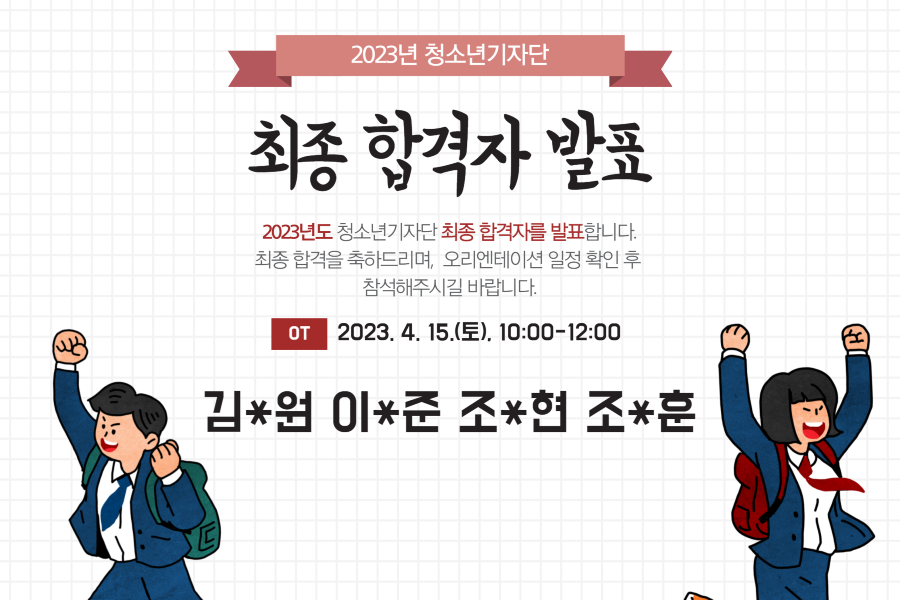 2023년 청소년기자단

최종 합격자 발표

2023년도 청소년기자단 최종 합격자를 발표합니다. 최종 합격을 축하드리며, 오리엔테이션 일정 확인 후 참석해주시길 바랍니다.

OT 2023. 4. 15.(토). 10:00-12:00

김*원 이*준 조*현 조*훈